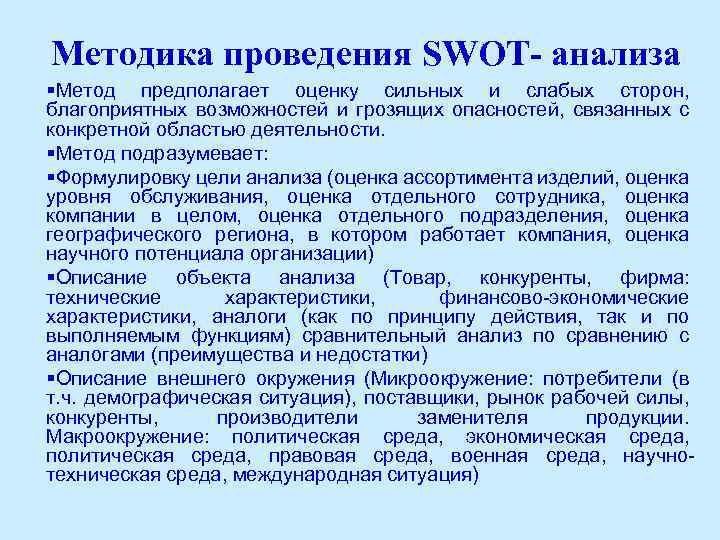 Методика проведения SWOT- анализа

▪Метод предполагает оценку сильных и слабых сторон, благоприятных возможностей и грозящих опасностей, связанных с конкретной областью деятельности.

▪Метод подразумевает:

▪Формулировку цели анализа (оценка ассортимента изделий, оценка уровня обслуживания, оценка отдельного сотрудника, оценка компании в целом, оценка отдельного подразделения, оценка географического региона, в котором работает компания, оценка научного потенциала организации)

▪Описание объекта анализа (Товар, конкуренты, фирма: технические характеристики, финансово-экономические характеристики, аналоги (как по принципу действия, так и по выполняемым функциям) сравнительный анализ по сравнению с аналогами (преимущества и недостатки)

▪Описание внешнего окружения (Микроокружение: потребители (в т.ч. демографическая ситуация), поставщики, рынок рабочей силы, конкуренты, производители заменителя продукции. Макроокружение: политическая среда, экономическая среда, политическая среда, правовая среда, военная среда, научно-техническая среда, международная ситуация)